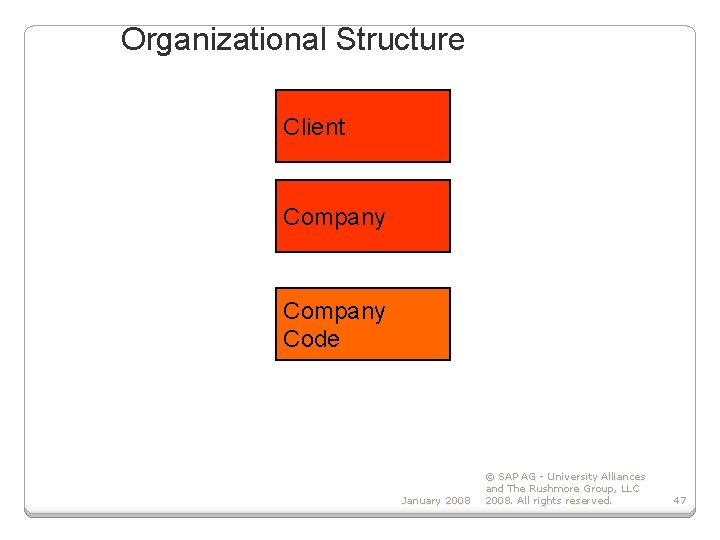 Organizational Structure

Client

Company

Company Code

January 2008

© SAP AG - University Alliances and The Rushmore Group, LLC 2008. All rights reserved.

47